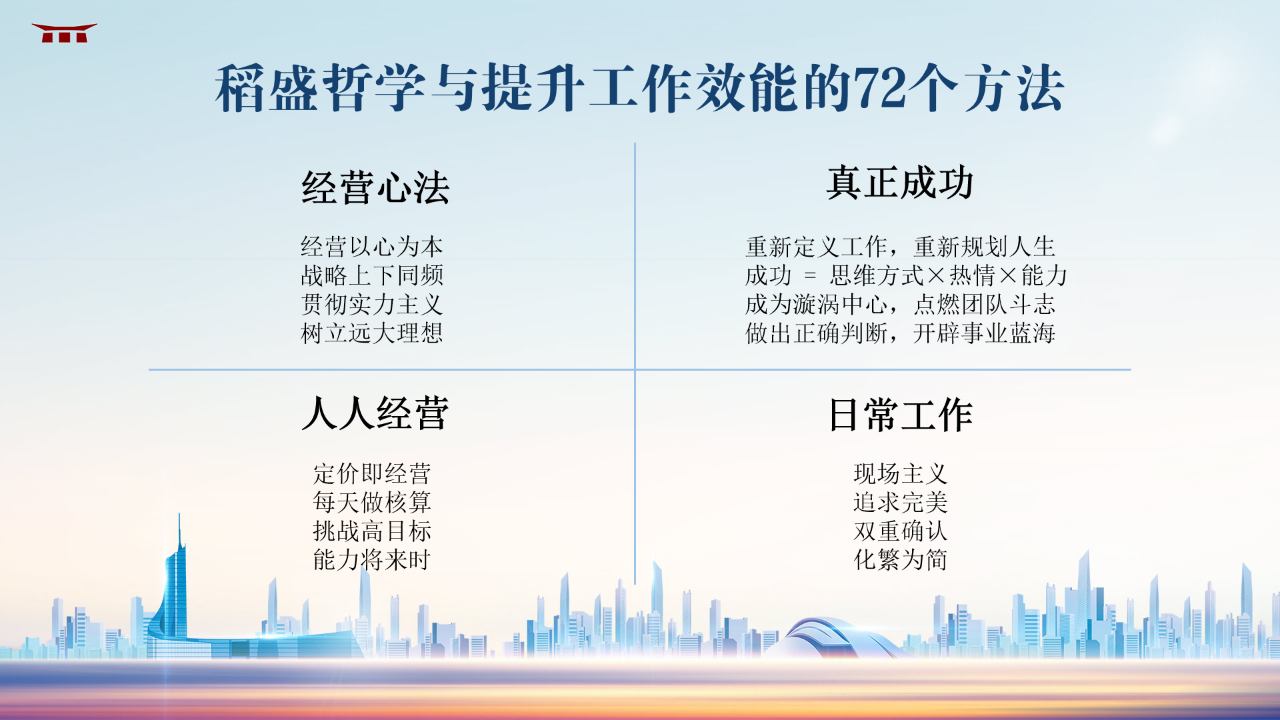 稻盛哲学与提升工作效能的72个方法

经营心法

经营以心为本
战略上下同频
贯彻实力主义
树立远大理想

真正成功

重新定义工作，重新规划人生
成功 = 思维方式×热情×能力
成为漩涡中心，点燃团队斗志
做出正确判断，开辟事业蓝海

人人经营

定价即经营
每天做核算
挑战高目标
能力将来时

日常工作

现场主义
追求完美
双重确认
化繁为简